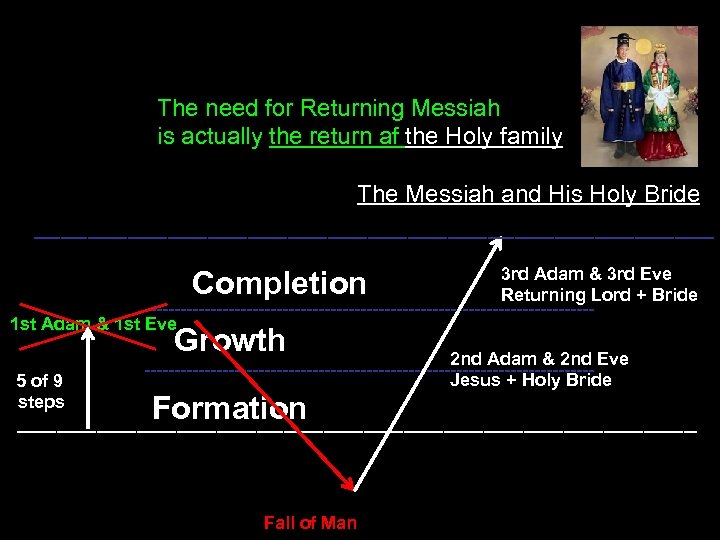 The need for Returning Messiah
is actually the return af the Holy family

The Messiah and His Holy Bride

Completion

3rd Adam & 3rd Eve
Returning Lord + Bride

1st Adam & 1st Eve

Growth

2nd Adam & 2nd Eve
Jesus + Holy Bride

5 of 9
steps

Formation

Fall of Man